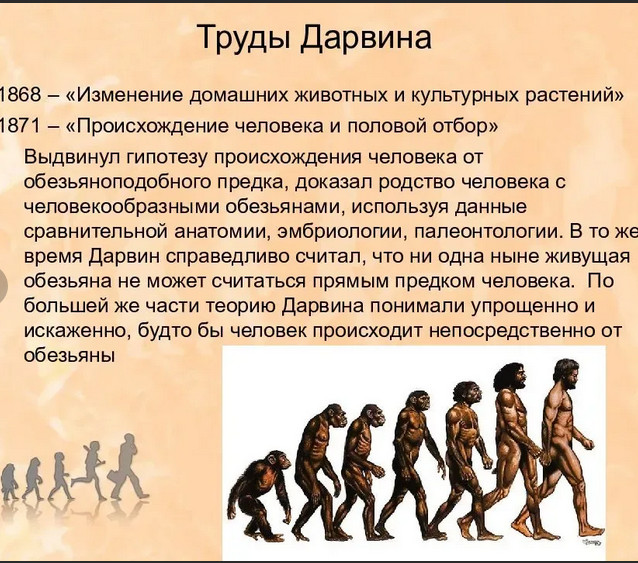 Труды Дарвина

1868 – «Изменение домашних животных и культурных растений»

1871 – «Происхождение человека и половой отбор»

Выдвинул гипотезу происхождения человека от обезьяноподобного предка, доказал родство человека с человекообразными обезьянами, используя данные сравнительной анатомии, эмбриологии, палеонтологии. В то же время Дарвин справедливо считал, что ни одна ныне живущая обезьяна не может считаться прямым предком человека. По большей же части теорию Дарвина понимали упрощенно и искаженно, будто бы человек происходит непосредственно от обезьяны